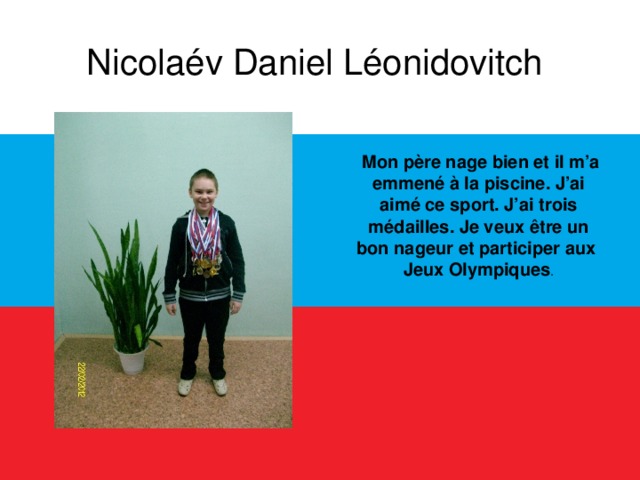 Nicolaév Daniel Léonidovitch

Mon père nage bien et il m'a emmené à la piscine. J'ai aimé ce sport. J'ai trois médailles. Je veux être un bon nageur et participer aux Jeux Olympiques.

22/02/2012